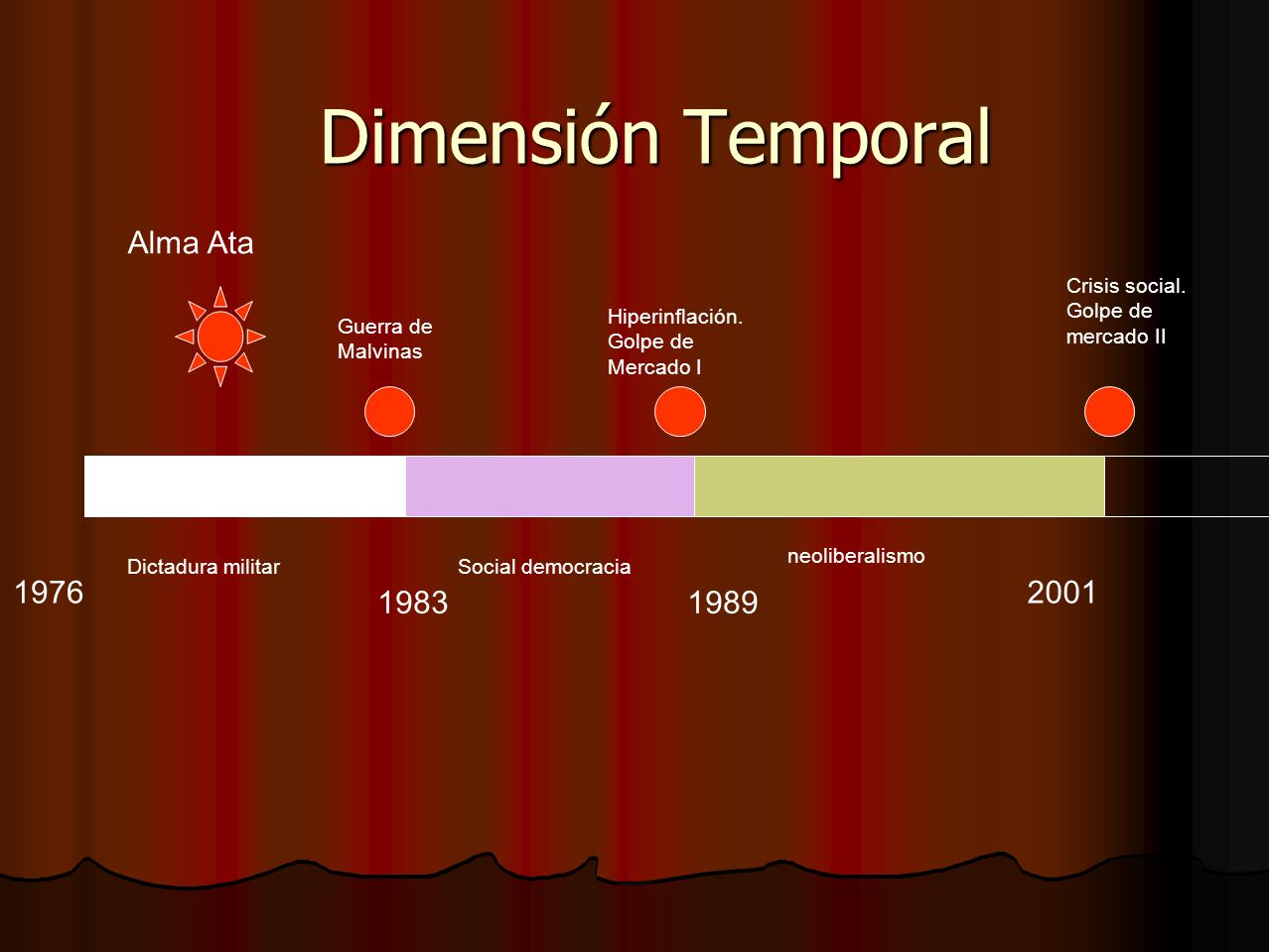 Dimensión Temporal

Alma Ata

Guerra de Malvinas

Hiperinflación. Golpe de Mercado I

Crisis social. Golpe de mercado II

Dictadura militar

Social democracia

neoliberalismo

1976

1983

1989

2001